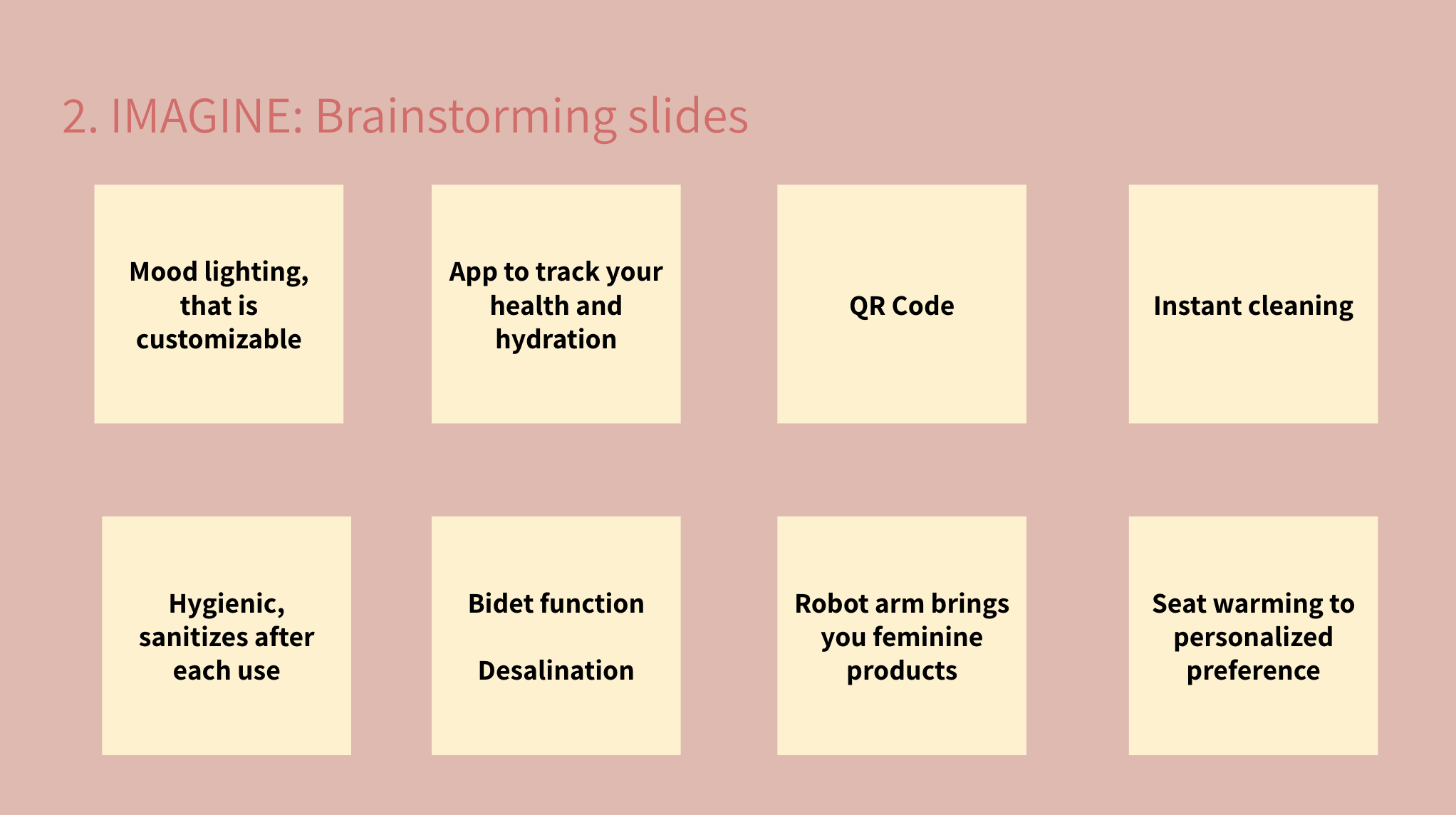 2. IMAGINE: Brainstorming slides

Mood lighting, that is customizable

App to track your health and hydration

QR Code

Instant cleaning

Hygienic, sanitizes after each use

Bidet function

Desalination

Robot arm brings you feminine products

Seat warming to personalized preference